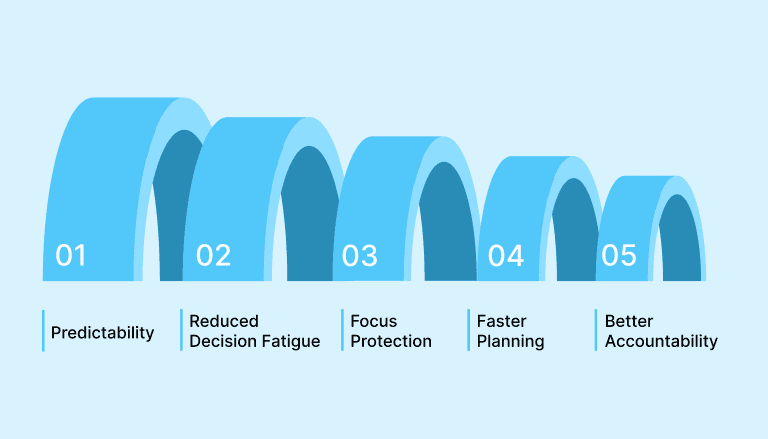 01

02

03

04

05

Predictability

Reduced Decision Fatigue

Focus Protection

Faster Planning

Better Accountability